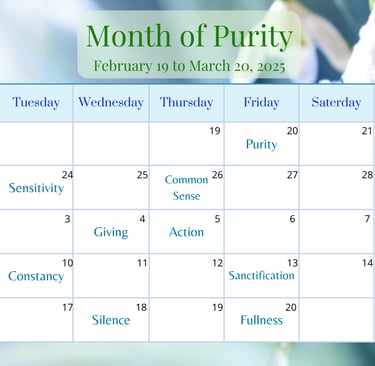 Month of Purity
February 19 to March 20, 2025

| Tuesday | Wednesday | Thursday | Friday | Saterday |
|---|---|---|---|---|
| | | 19 | 20 Purity | 21 |
| 24 Sensitivity | 25 | 26 Common Sense | 27 | 28 |
| 3 | 4 Giving | 5 Action | 6 | 7 |
| 10 Constancy | 11 | 12 | 13 Sanctification | 14 |
| 17 | 18 Silence | 19 | 20 Fullness | |